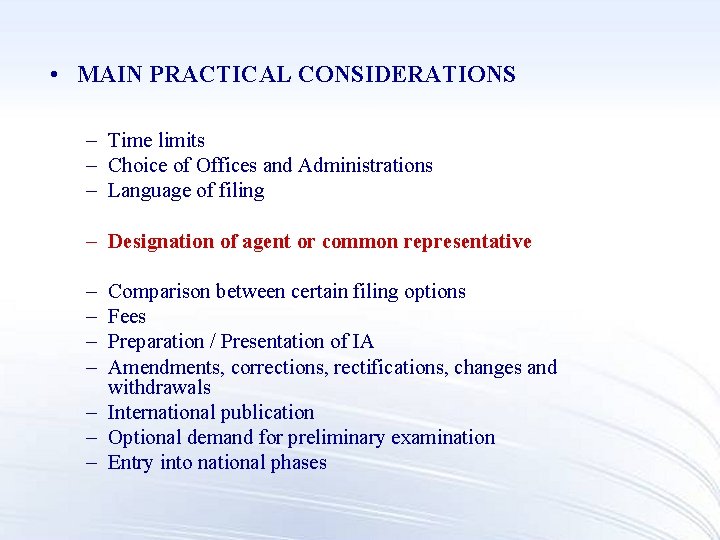 • MAIN PRACTICAL CONSIDERATIONS

– Time limits
– Choice of Offices and Administrations
– Language of filing

– Designation of agent or common representative

– Comparison between certain filing options
– Fees
– Preparation / Presentation of IA
– Amendments, corrections, rectifications, changes and withdrawals
– International publication
– Optional demand for preliminary examination
– Entry into national phases